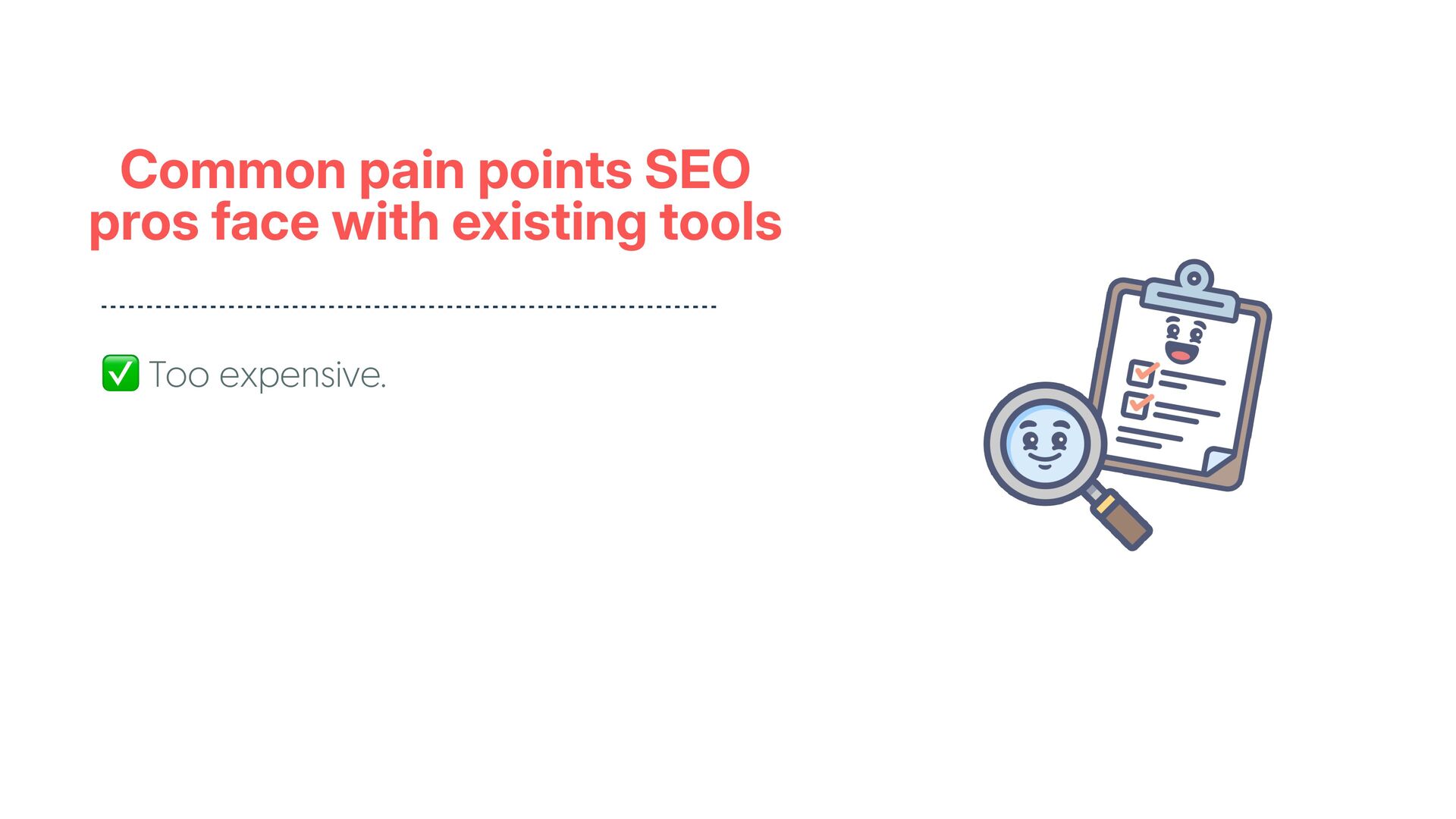 Common pain points SEO pros face with existing tools

✅ Too expensive.